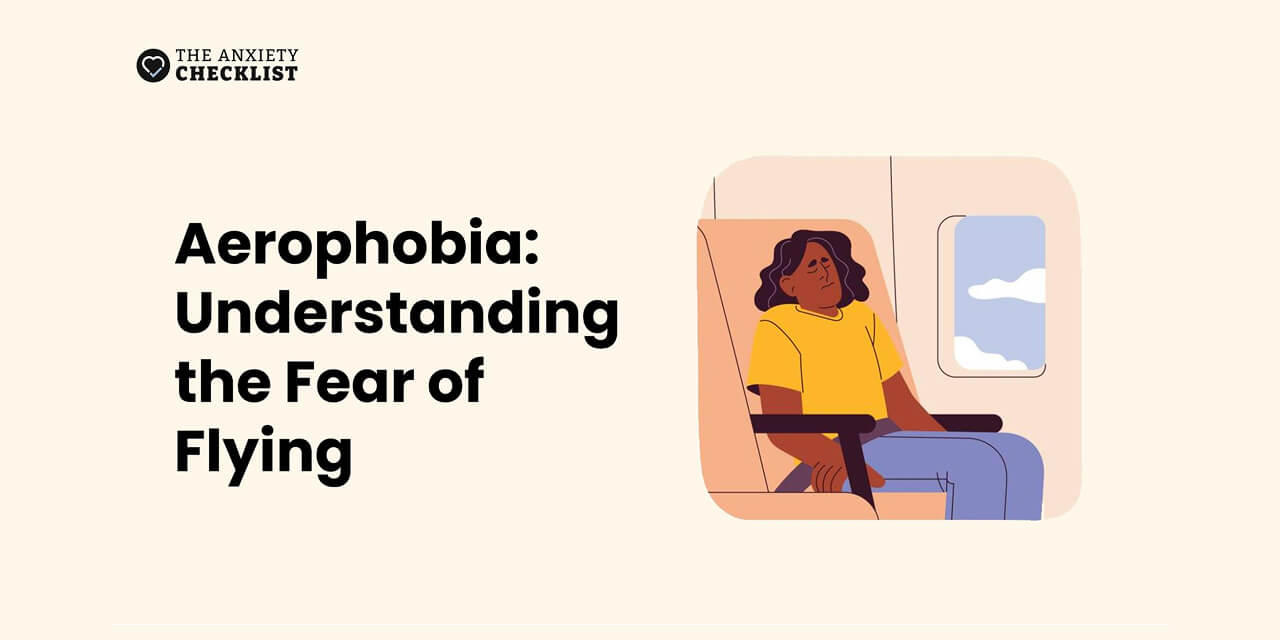 THE ANXIETY
CHECKLIST

Aerophobia: Understanding the Fear of Flying